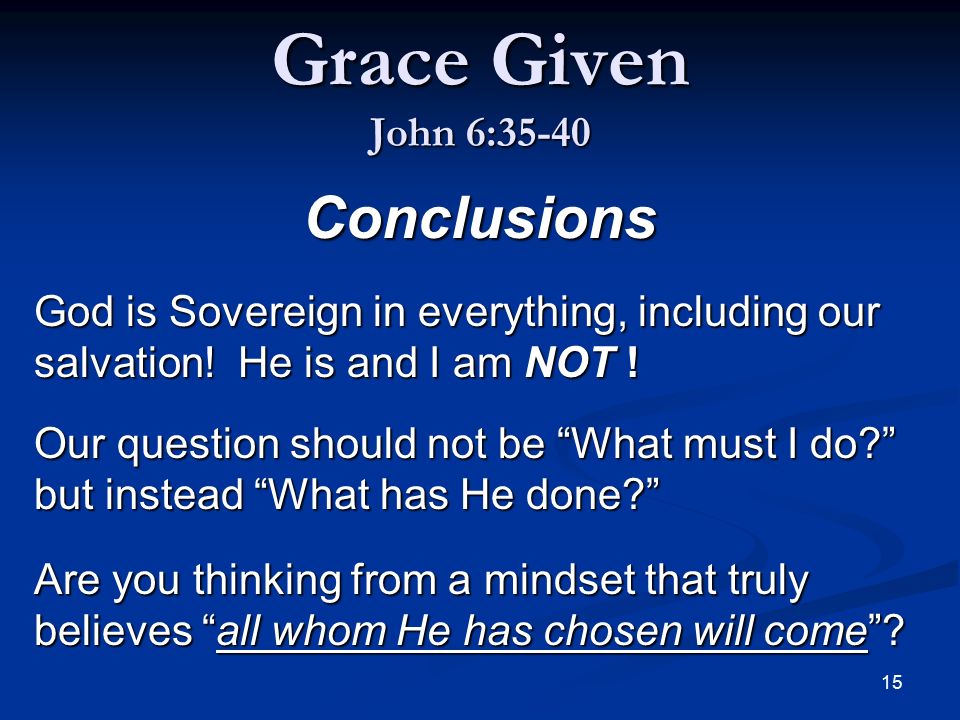 Grace Given
John 6:35-40

Conclusions

God is Sovereign in everything, including our salvation! He is and I am NOT !

Our question should not be “What must I do?” but instead “What has He done?”

Are you thinking from a mindset that truly believes “all whom He has chosen will come”?

15